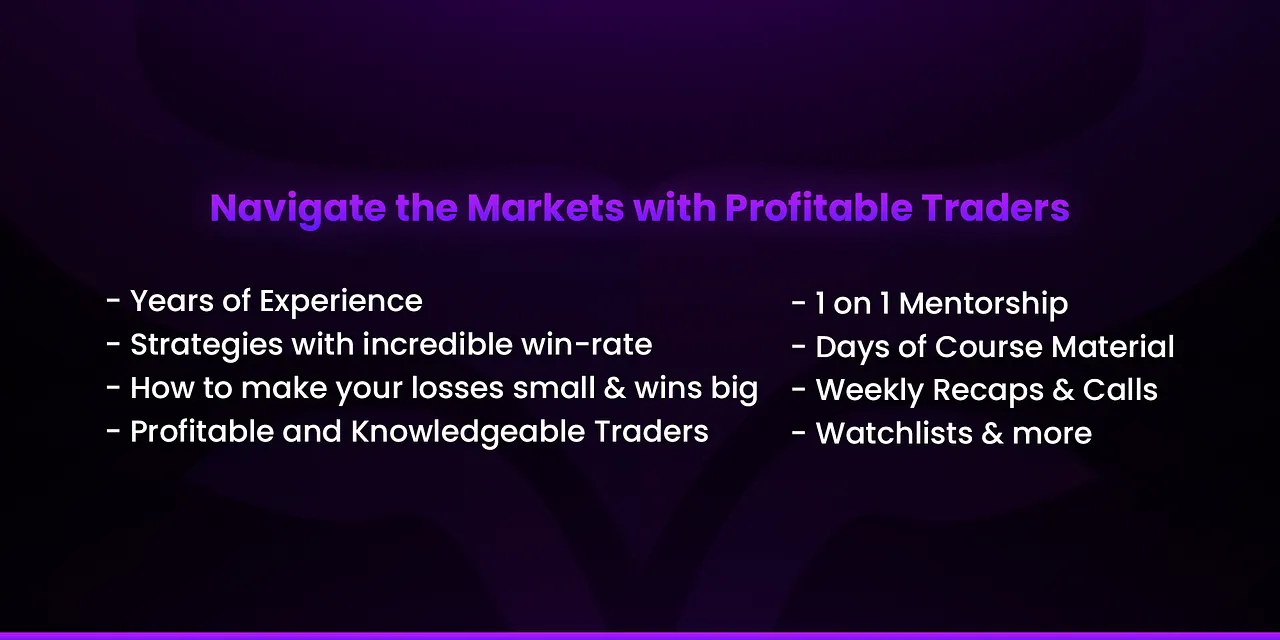 Navigate the Markets with Profitable Traders

- Years of Experience
- Strategies with incredible win-rate
- How to make your losses small & wins big
- Profitable and Knowledgeable Traders

- 1 on 1 Mentorship
- Days of Course Material
- Weekly Recaps & Calls
- Watchlists & more